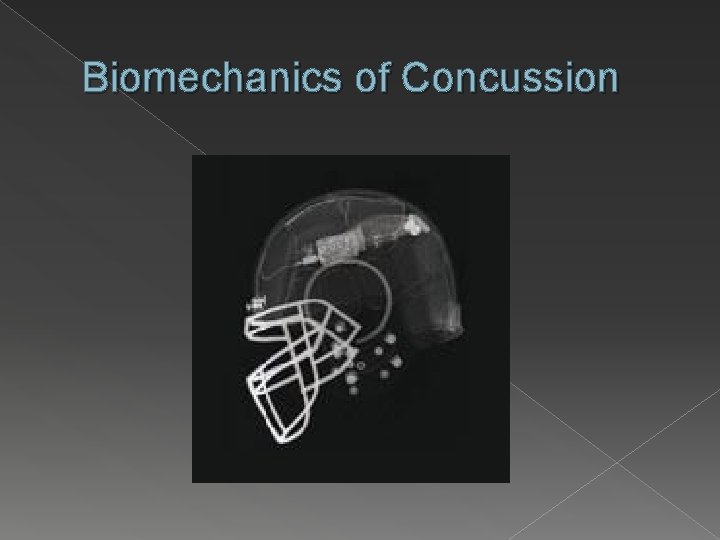 Biomechanics of Concussion